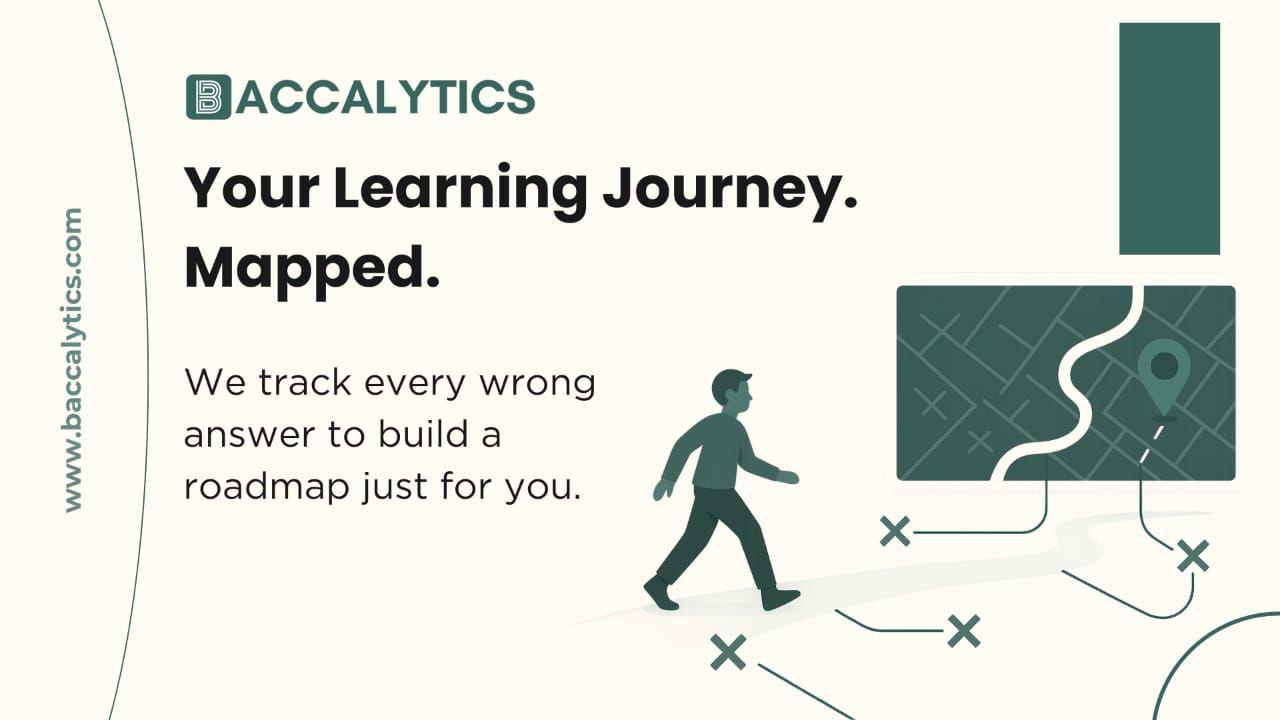 www.baccalytics.com

BACCALYTICS

Your Learning Journey. Mapped.

We track every wrong answer to build a roadmap just for you.